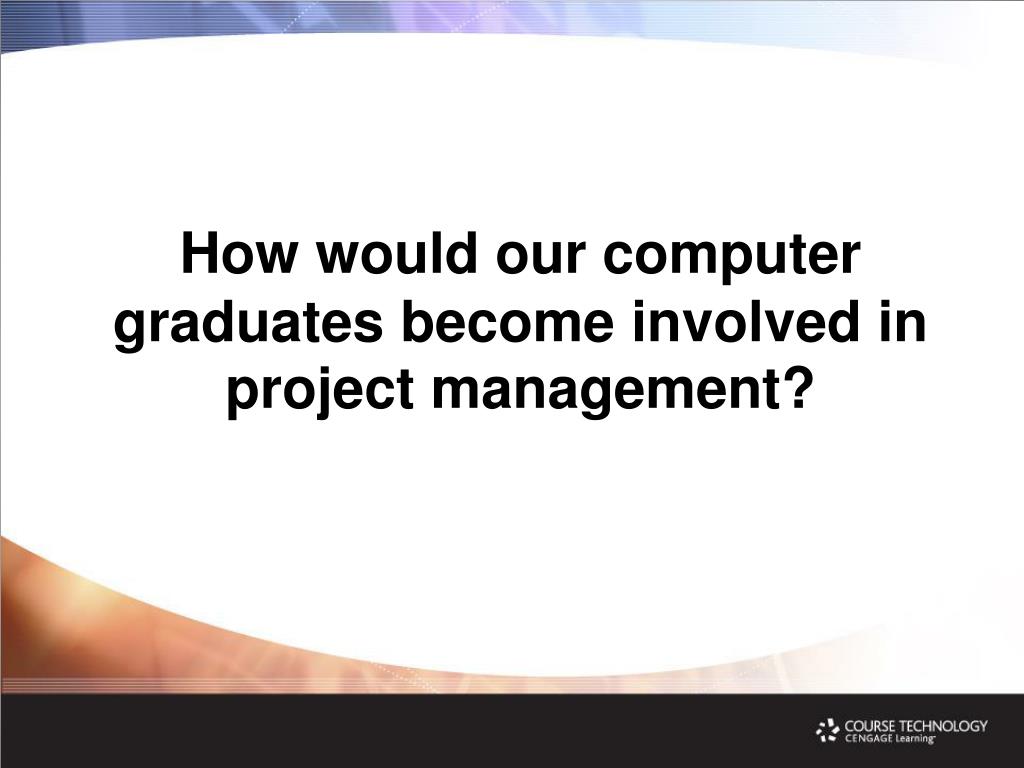 How would our computer graduates become involved in project management?

COURSE TECHNOLOGY
CENGAGE Learning